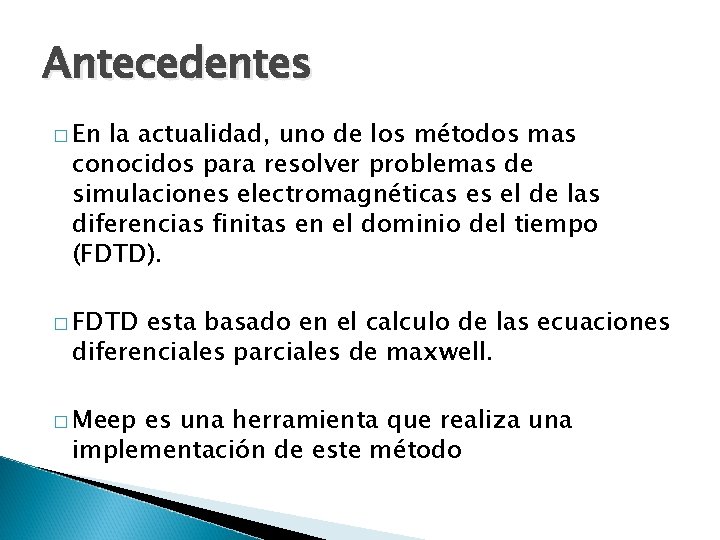 Antecedentes

□ En la actualidad, uno de los métodos mas conocidos para resolver problemas de simulaciones electromagnéticas es el de las diferencias finitas en el dominio del tiempo (FDTD).

□ FDTD esta basado en el calculo de las ecuaciones diferenciales parciales de maxwell.

□ Meep es una herramienta que realiza una implementación de este método